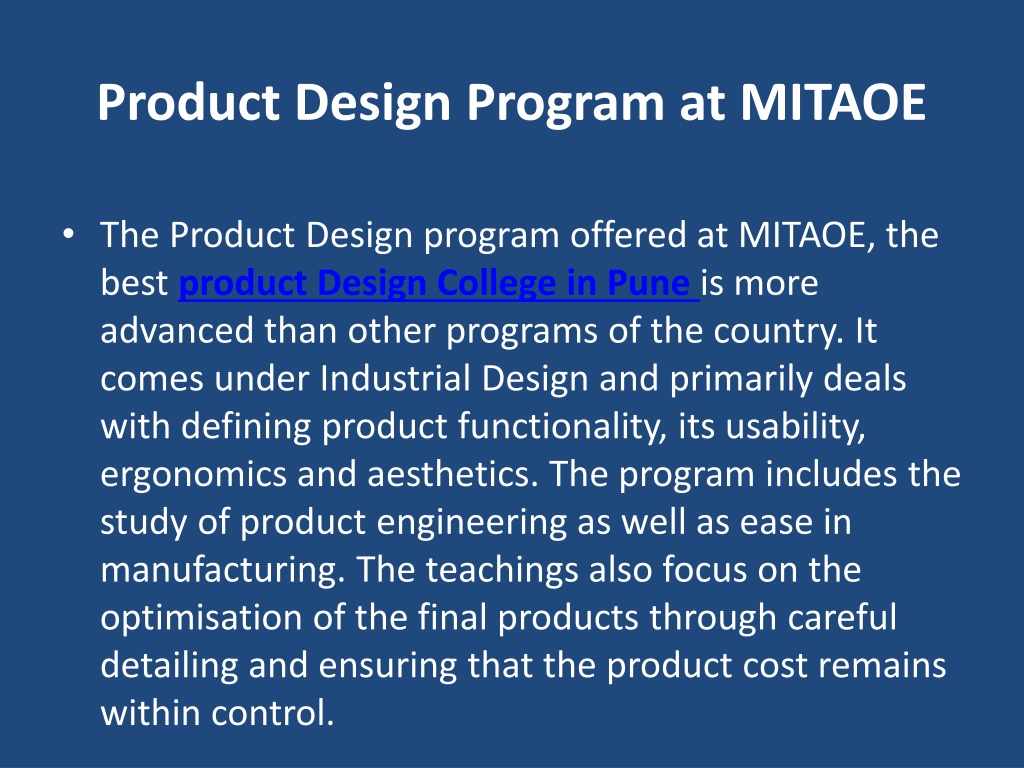 Product Design Program at MITAOE

• The Product Design program offered at MITAOE, the best product Design College in Pune is more advanced than other programs of the country. It comes under Industrial Design and primarily deals with defining product functionality, its usability, ergonomics and aesthetics. The program includes the study of product engineering as well as ease in manufacturing. The teachings also focus on the optimisation of the final products through careful detailing and ensuring that the product cost remains within control.